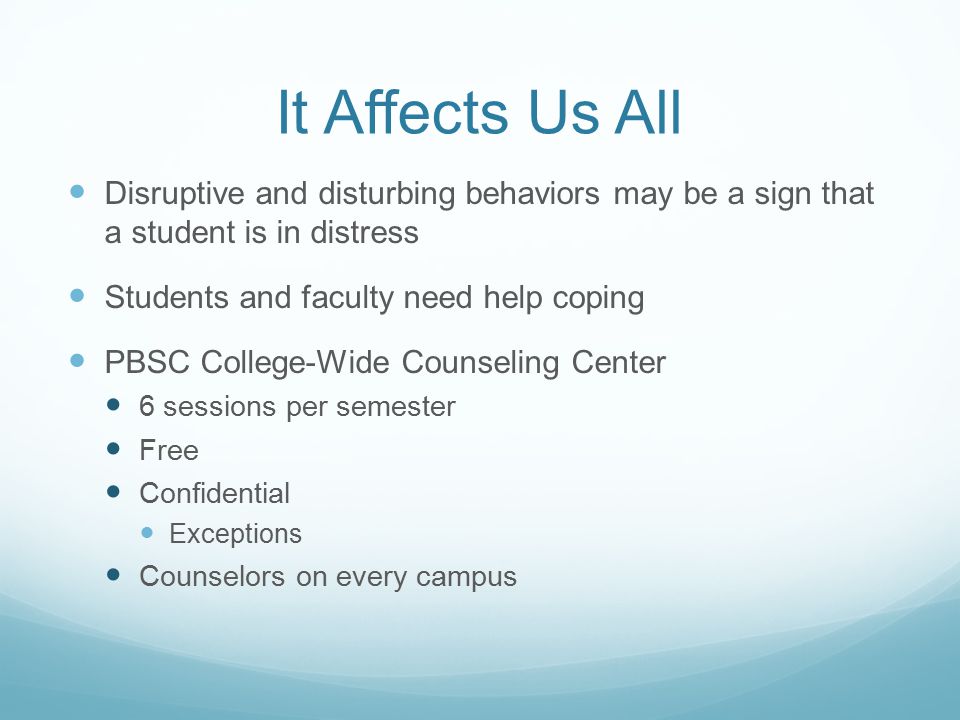 It Affects Us All

- Disruptive and disturbing behaviors may be a sign that a student is in distress
- Students and faculty need help coping
- PBSC College-Wide Counseling Center
  - 6 sessions per semester
  - Free
  - Confidential
    - Exceptions
  - Counselors on every campus